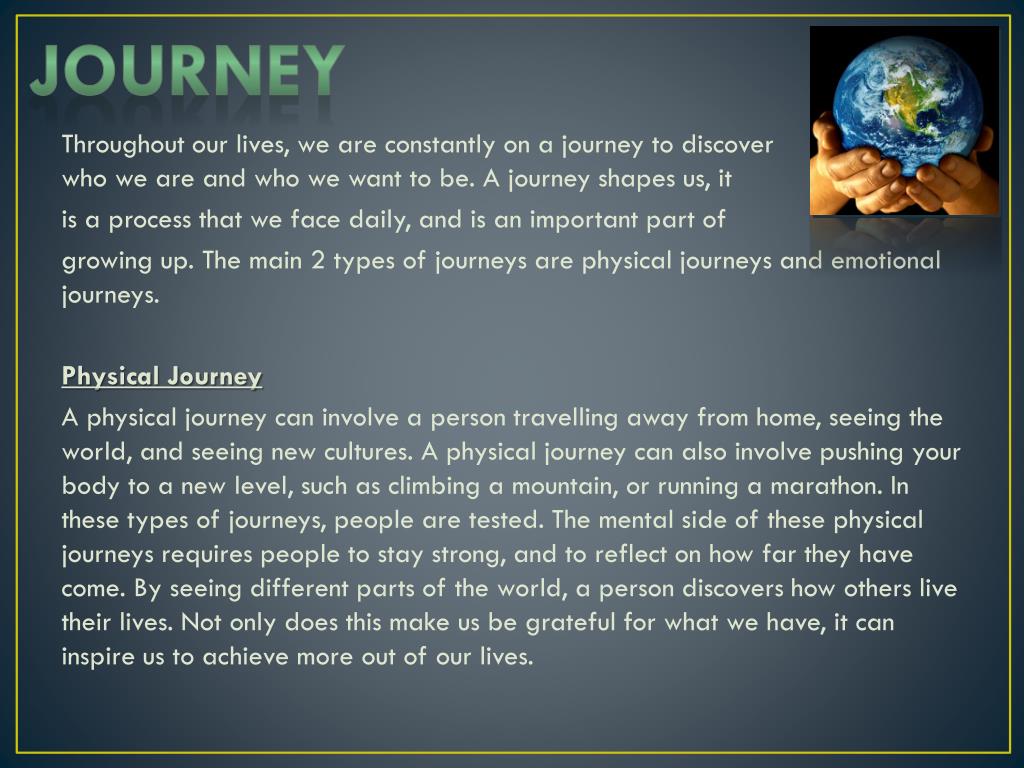 JOURNEY

Throughout our lives, we are constantly on a journey to discover who we are and who we want to be. A journey shapes us, it is a process that we face daily, and is an important part of growing up. The main 2 types of journeys are physical journeys and emotional journeys.

Physical Journey

A physical journey can involve a person travelling away from home, seeing the world, and seeing new cultures. A physical journey can also involve pushing your body to a new level, such as climbing a mountain, or running a marathon. In these types of journeys, people are tested. The mental side of these physical journeys requires people to stay strong, and to reflect on how far they have come. By seeing different parts of the world, a person discovers how others live their lives. Not only does this make us be grateful for what we have, it can inspire us to achieve more out of our lives.